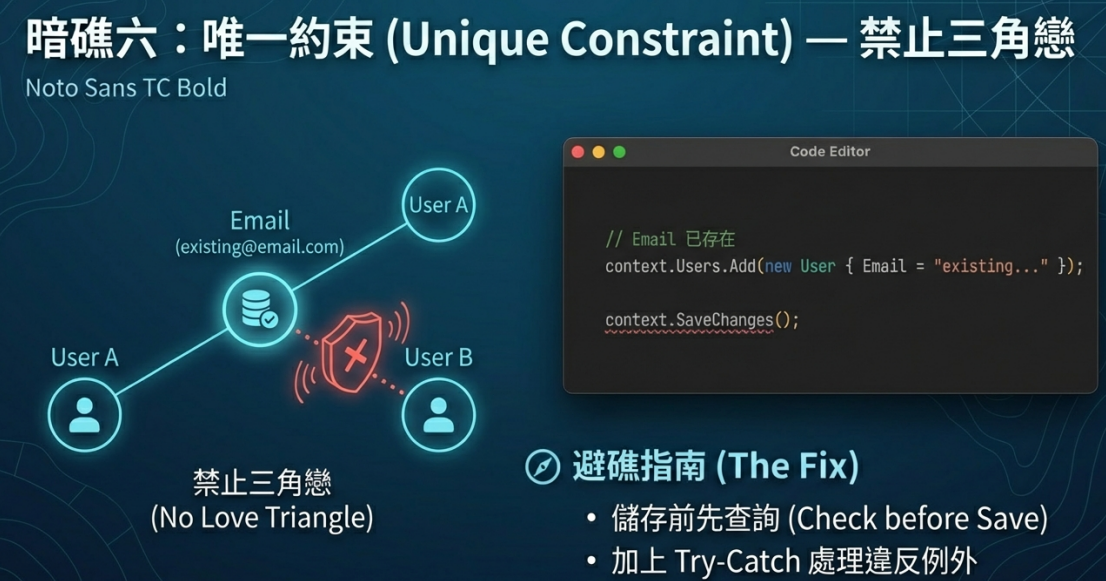 暗礁六：唯一約束 (Unique Constraint) — 禁止三角戀

Noto Sans TC Bold

Email
(existing@email.com)

User A

User A

User B

禁止三角戀
(No Love Triangle)

Code Editor

// Email 已存在
context.Users.Add(new User { Email = "existing..." });

context.SaveChanges();

避礁指南 (The Fix)

• 儲存前先查詢 (Check before Save)
• 加上 Try-Catch 處理違反例外